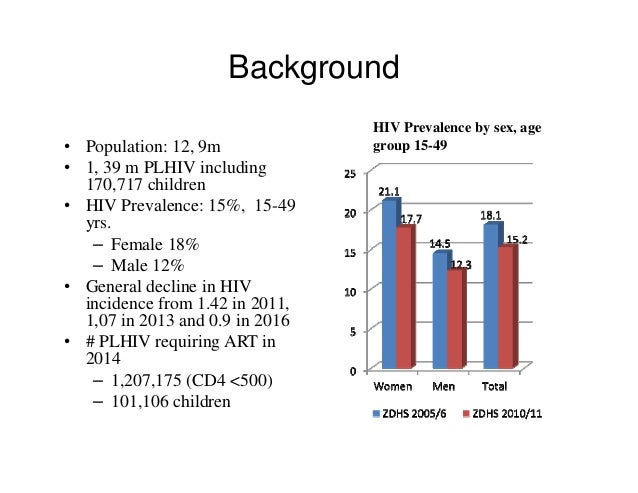 Background

• Population: 12, 9m
• 1, 39 m PLHIV including 170,717 children
• HIV Prevalence: 15%, 15-49 yrs.
  – Female 18%
  – Male 12%
• General decline in HIV incidence from 1.42 in 2011, 1,07 in 2013 and 0.9 in 2016
• # PLHIV requiring ART in 2014
  – 1,207,175 (CD4 <500)
  – 101,106 children

HIV Prevalence by sex, age group 15-49

25
20
15
10
5
0

21.1
17.7
14.5
12.3
18.1
15.2

Women
Men
Total

ZDHS 2005/6
ZDHS 2010/11